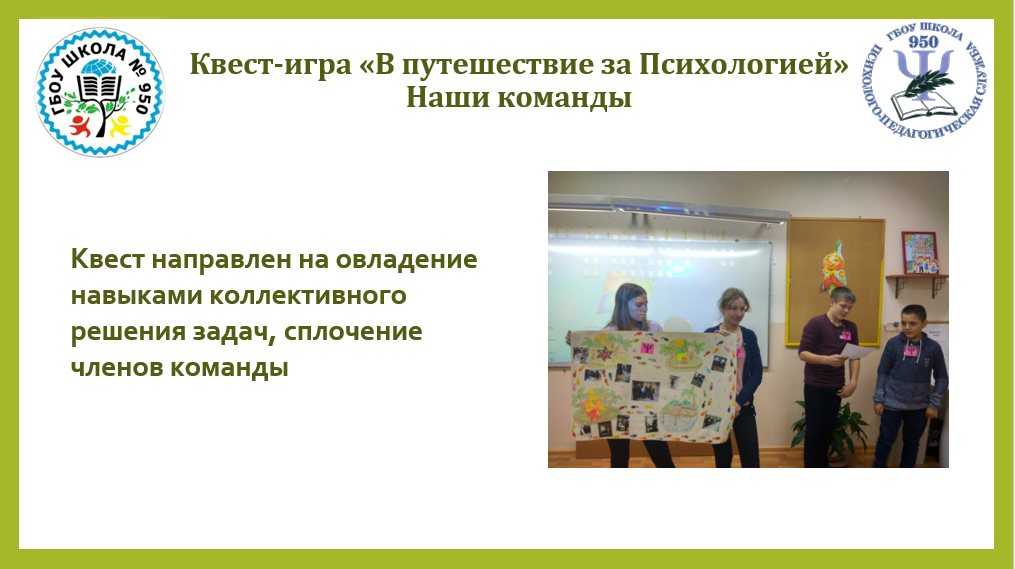 ГБОУ ШКОЛА № 950

Квест-игра «В путешествие за Психологией»
Наши команды

ГБОУ ШКОЛА 950
ПСИХОЛОГО-ПЕДАГОГИЧЕСКАЯ СЛУЖБА

Квест направлен на овладение навыками коллективного решения задач, сплочение членов команды